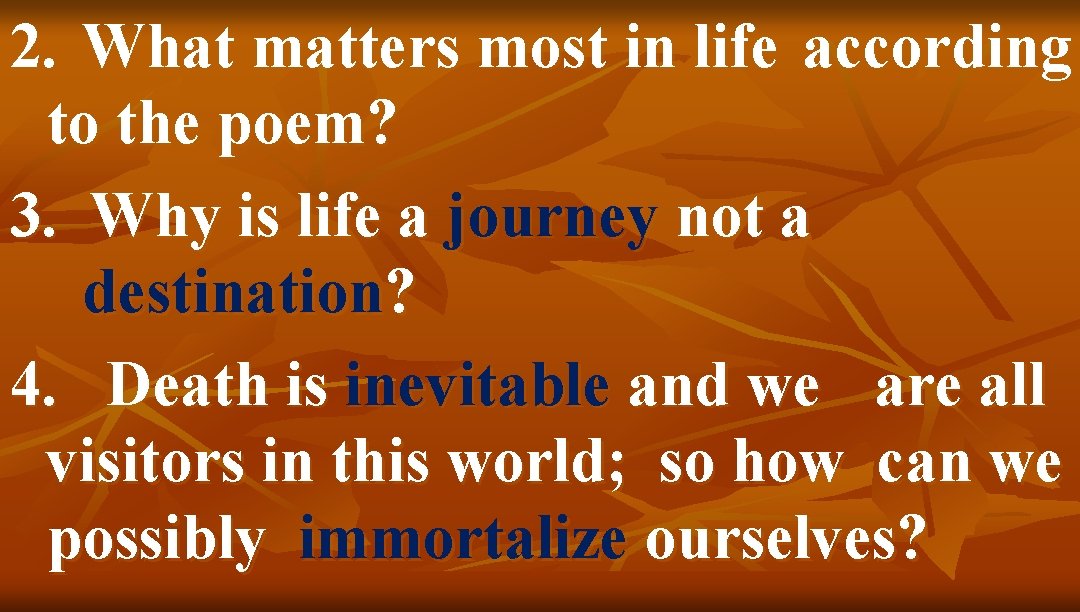 2. What matters most in life according to the poem?

3. Why is life a journey not a destination?

4. Death is inevitable and we are all visitors in this world; so how can we possibly immortalize ourselves?